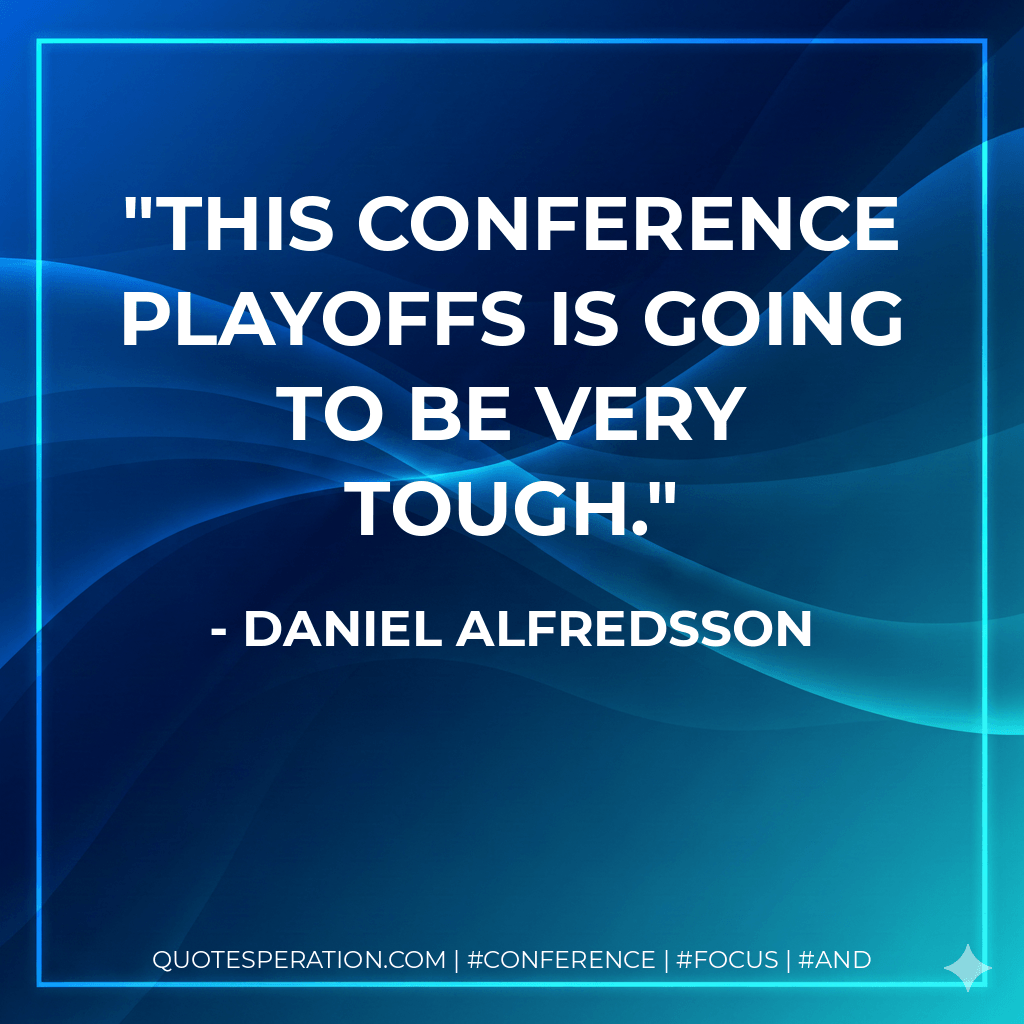 "THIS CONFERENCE PLAYOFFS IS GOING TO BE VERY TOUGH."

- DANIEL ALFREDSSON

QUOTESPERATION.COM | #CONFERENCE | #FOCUS | #AND